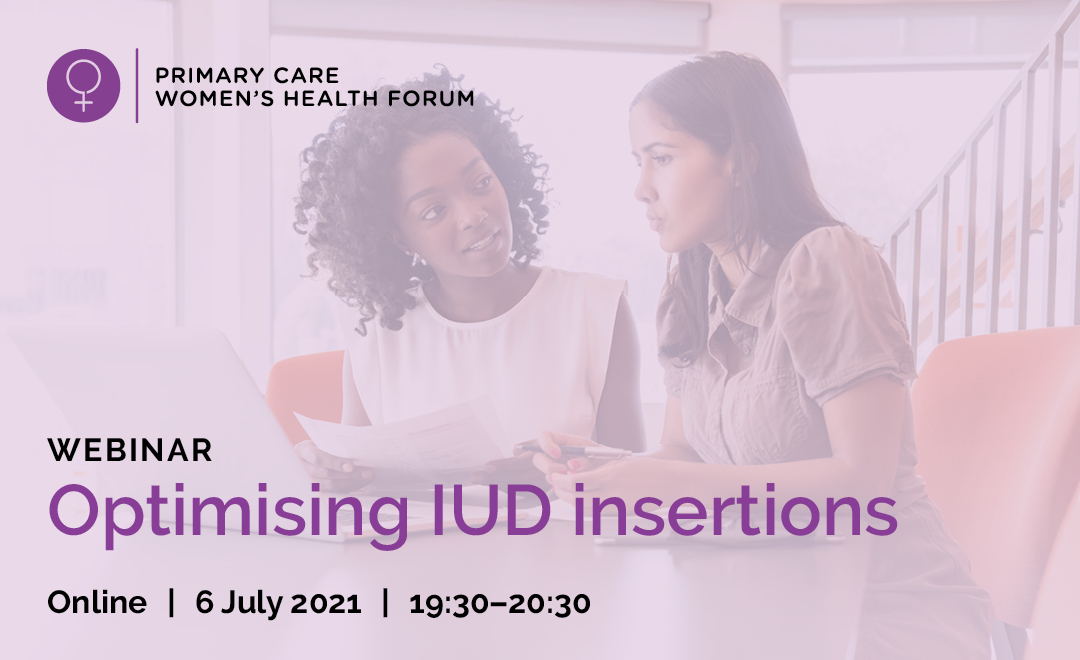 PRIMARY CARE
WOMEN'S HEALTH FORUM

WEBINAR
Optimising IUD insertions

Online | 6 July 2021 | 19:30–20:30